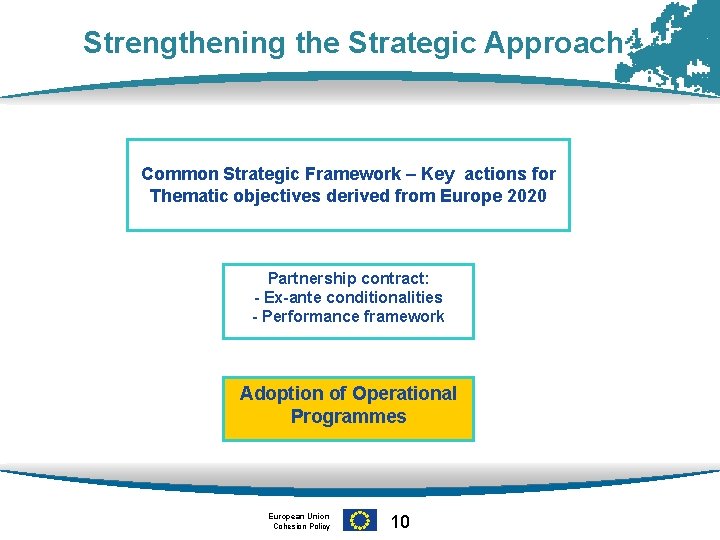 Strengthening the Strategic Approach

Common Strategic Framework – Key actions for Thematic objectives derived from Europe 2020

Partnership contract:
- Ex-ante conditionalities
- Performance framework

Adoption of Operational Programmes

European Union
Cohesion Policy

10